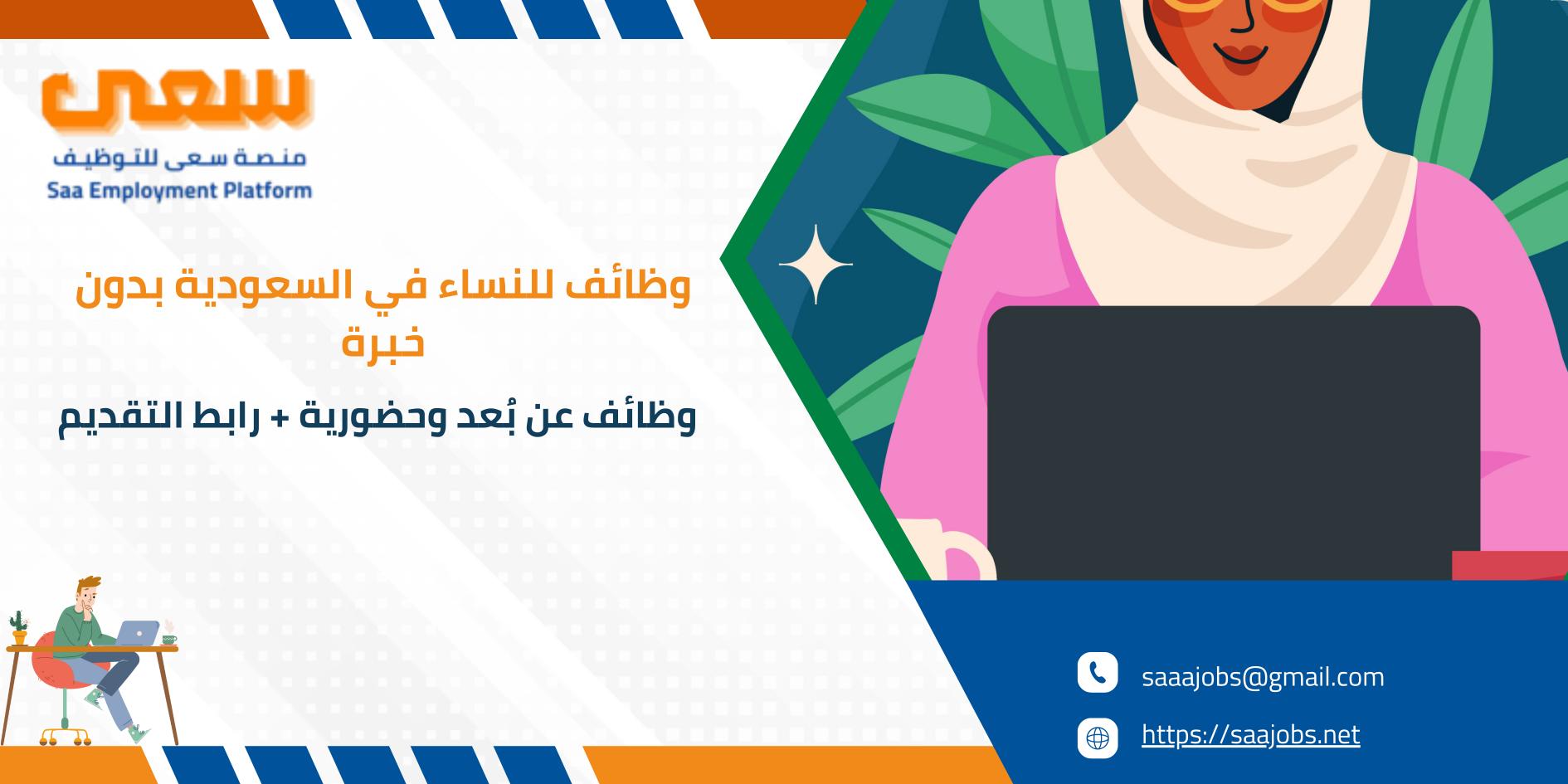 سعى
منصة سعى للتوظيف
Saa Employment Platform

وظائف للنساء في السعودية بدون خبرة

وظائف عن بُعد وحضورية + رابط التقديم

saaajobs@gmail.com

https://saajobs.net